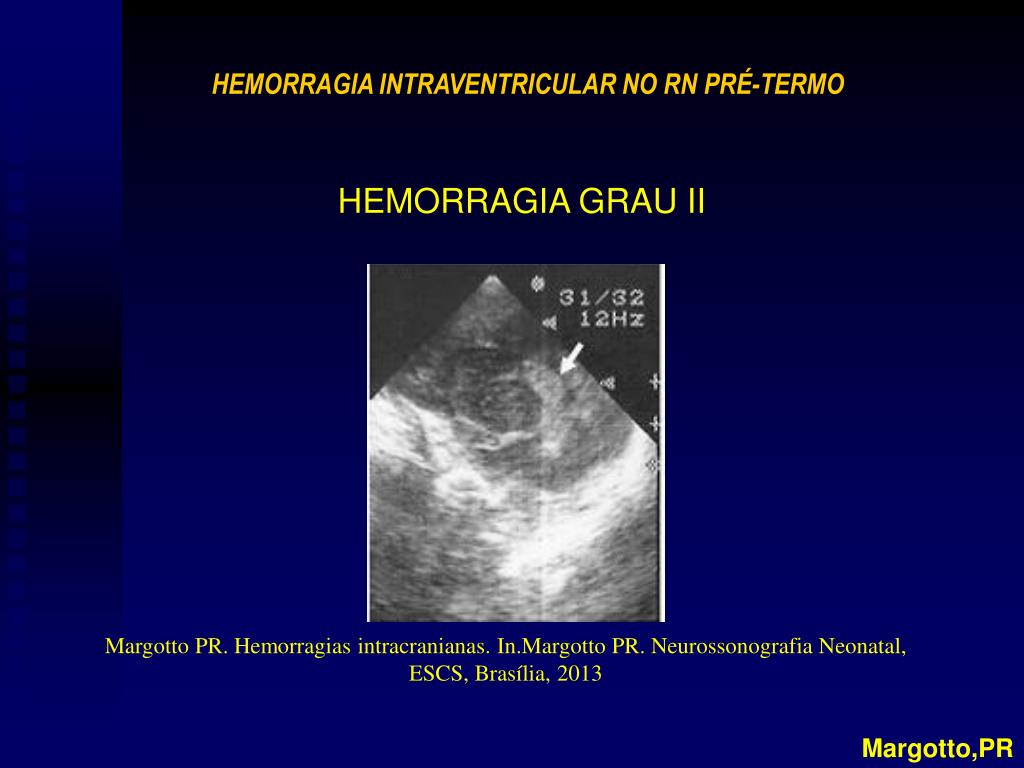 HEMORRAGIA INTRAVENTRICULAR NO RN PRÉ-TERMO

HEMORRAGIA GRAU II

31/32
12Hz

Margotto PR. Hemorragias intracranianas. In.Margotto PR. Neurossonografia Neonatal, ESCS, Brasília, 2013

Margotto,PR